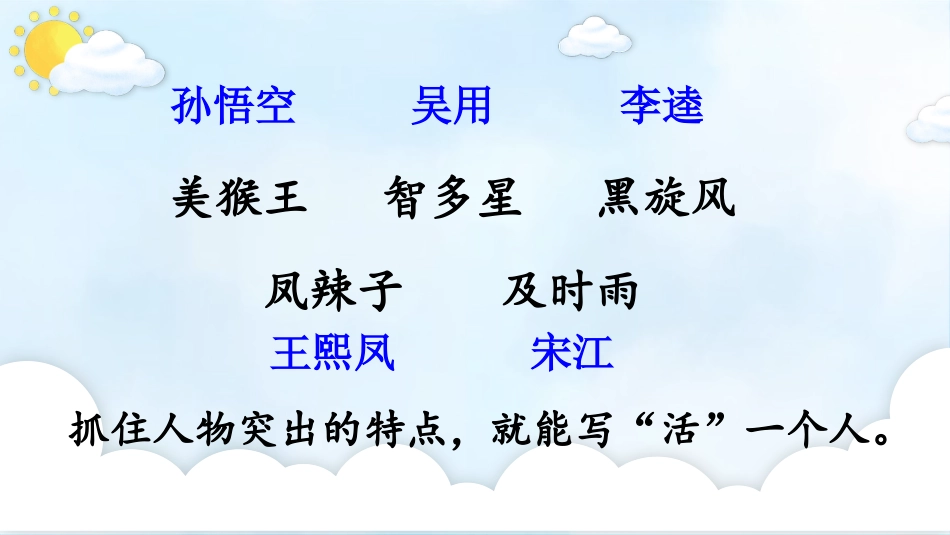 孙悟空　吴用　李逵

美猴王　智多星　黑旋风

凤辣子　及时雨

王熙凤　宋江

抓住人物突出的特点，就能写“活”一个人。